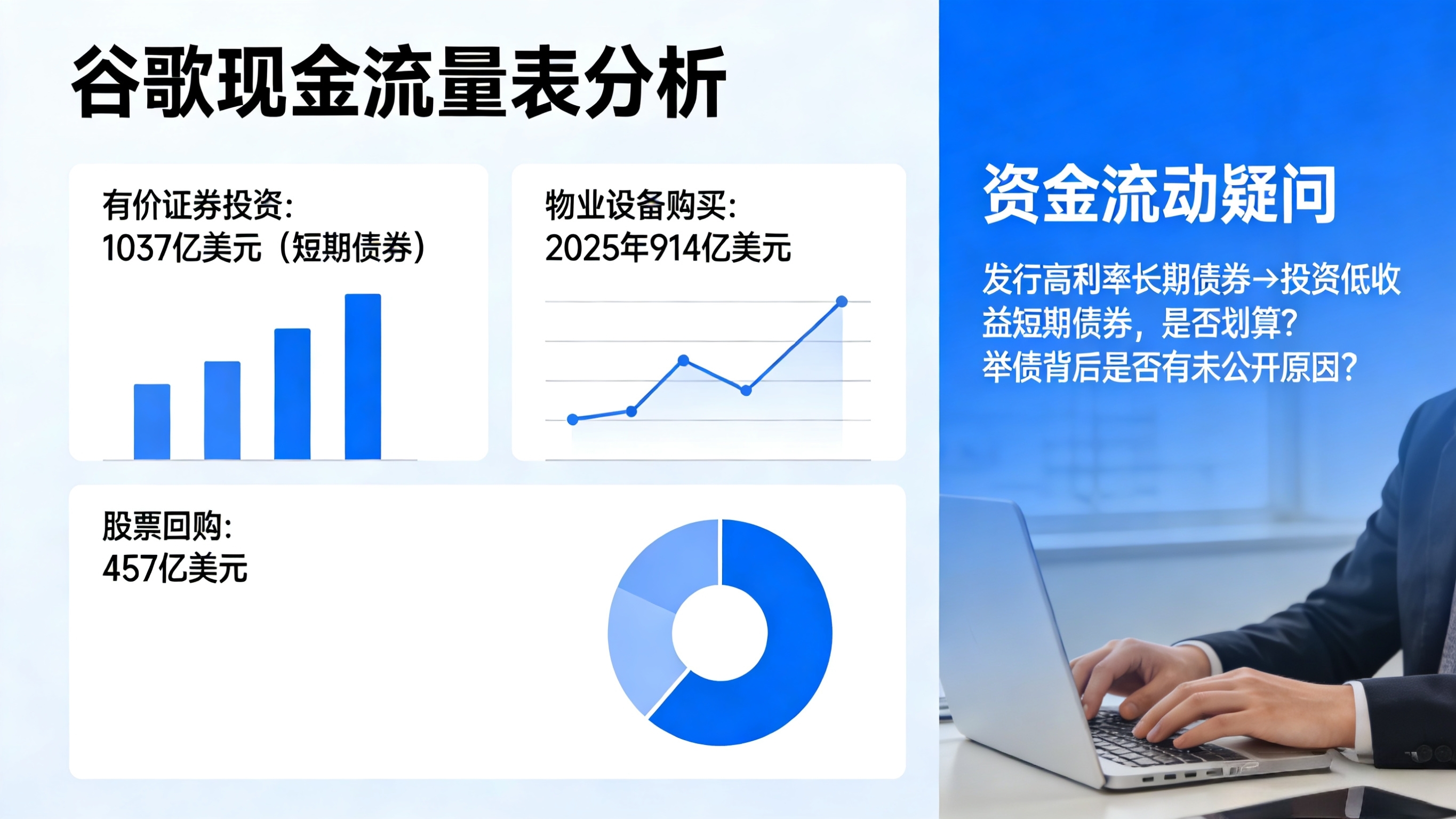 谷歌现金流量表分析

有价证券投资:
1037亿美元（短期债券）

物业设备购买:
2025年914亿美元

股票回购:
457亿美元

资金流动疑问

发行高利率长期债券→投资低收益短期债券，是否划算?
举债背后是否有未公开原因?